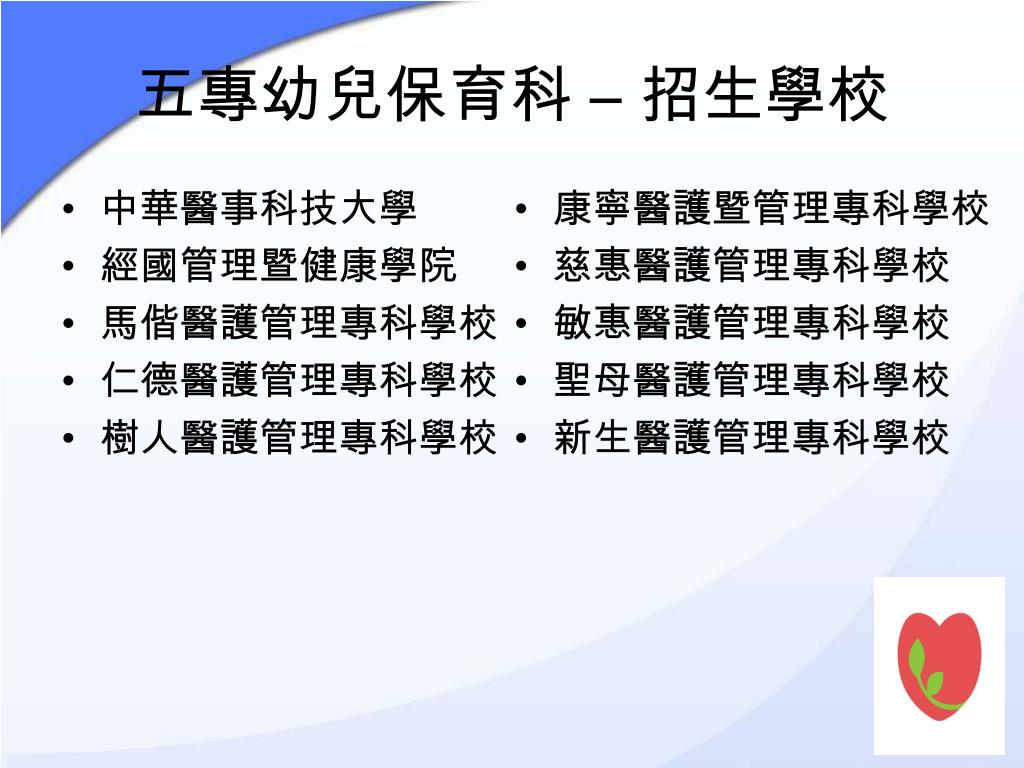 五專幼兒保育科 – 招生學校

• 中華醫事科技大學
• 經國管理暨健康學院
• 馬偕醫護管理專科學校
• 仁德醫護管理專科學校
• 樹人醫護管理專科學校

• 康寧醫護暨管理專科學校
• 慈惠醫護管理專科學校
• 敏惠醫護管理專科學校
• 聖母醫護管理專科學校
• 新生醫護管理專科學校